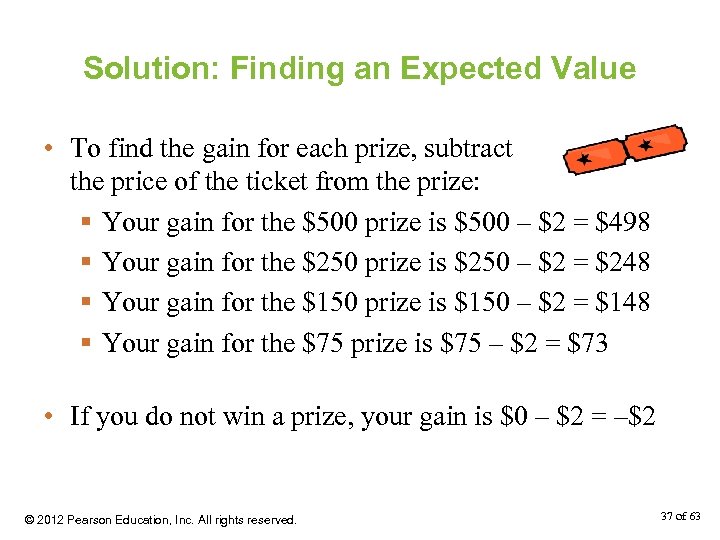 Solution: Finding an Expected Value

• To find the gain for each prize, subtract the price of the ticket from the prize:
▪ Your gain for the \$500 prize is \$500 – \$2 = \$498
▪ Your gain for the \$250 prize is \$250 – \$2 = \$248
▪ Your gain for the \$150 prize is \$150 – \$2 = \$148
▪ Your gain for the \$75 prize is \$75 – \$2 = \$73

• If you do not win a prize, your gain is \$0 – \$2 = –\$2

© 2012 Pearson Education, Inc. All rights reserved.

37 of 63